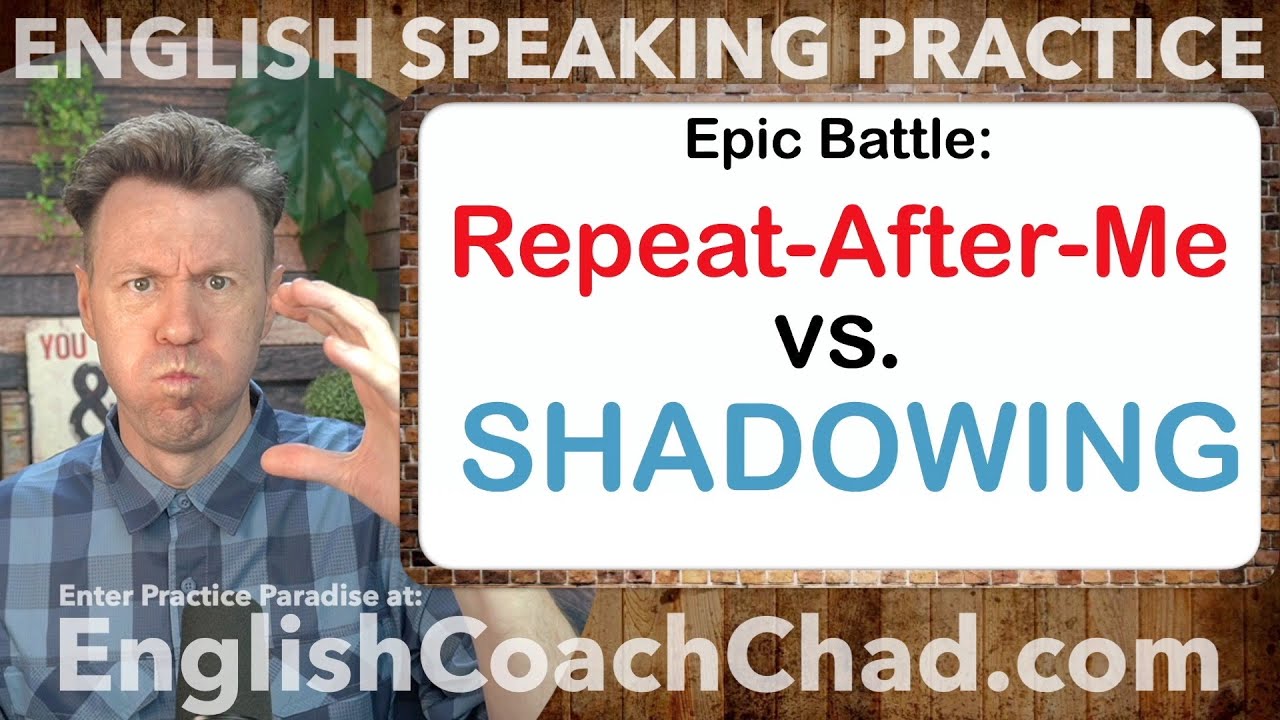 ENGLISH SPEAKING PRACTICE

Epic Battle:

Repeat-After-Me

vs.

SHADOWING

YOU &

Enter Practice Paradise at:

EnglishCoachChad.com